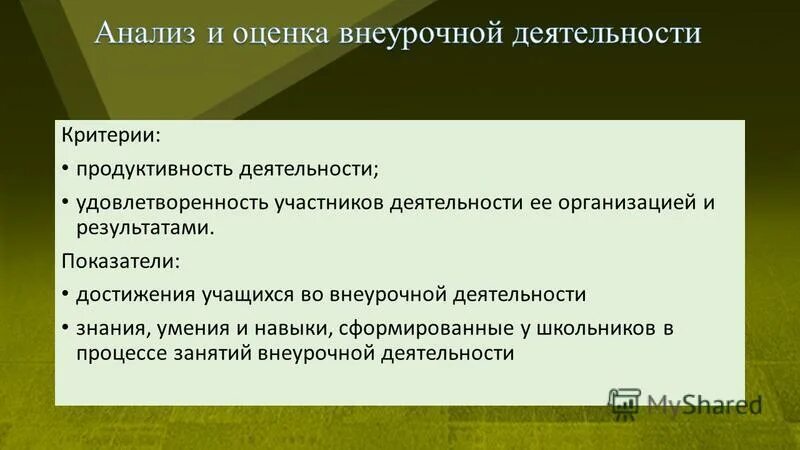 Анализ и оценка внеурочной деятельности

Критерии:

• продуктивность деятельности;

• удовлетворенность участников деятельности ее организацией и результатами.

Показатели:

• достижения учащихся во внеурочной деятельности

• знания, умения и навыки, сформированные у школьников в процессе занятий внеурочной деятельности

MyShared